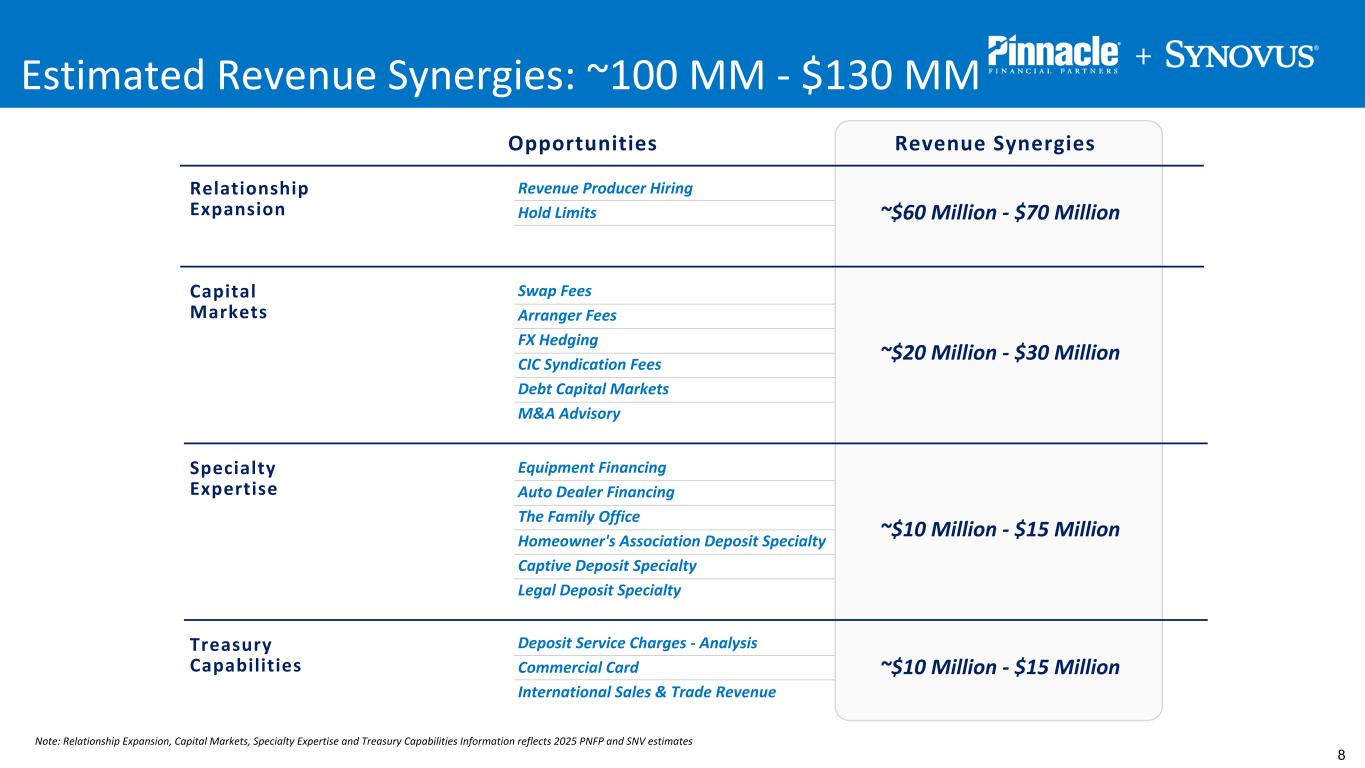 Estimated Revenue Synergies: ~100 MM - $130 MM

Pinnacle FINANCIAL PARTNERS + SYNOVUS

| | Opportunities | Revenue Synergies |
|---|---|---|
| Relationship Expansion | Revenue Producer Hiring<br>Hold Limits | ~$60 Million - $70 Million |
| Capital Markets | Swap Fees<br>Arranger Fees<br>FX Hedging<br>CIC Syndication Fees<br>Debt Capital Markets<br>M&A Advisory | ~$20 Million - $30 Million |
| Specialty Expertise | Equipment Financing<br>Auto Dealer Financing<br>The Family Office<br>Homeowner's Association Deposit Specialty<br>Captive Deposit Specialty<br>Legal Deposit Specialty | ~$10 Million - $15 Million |
| Treasury Capabilities | Deposit Service Charges - Analysis<br>Commercial Card<br>International Sales & Trade Revenue | ~$10 Million - $15 Million |

Note: Relationship Expansion, Capital Markets, Specialty Expertise and Treasury Capabilities Information reflects 2025 PNFP and SNV estimates

8